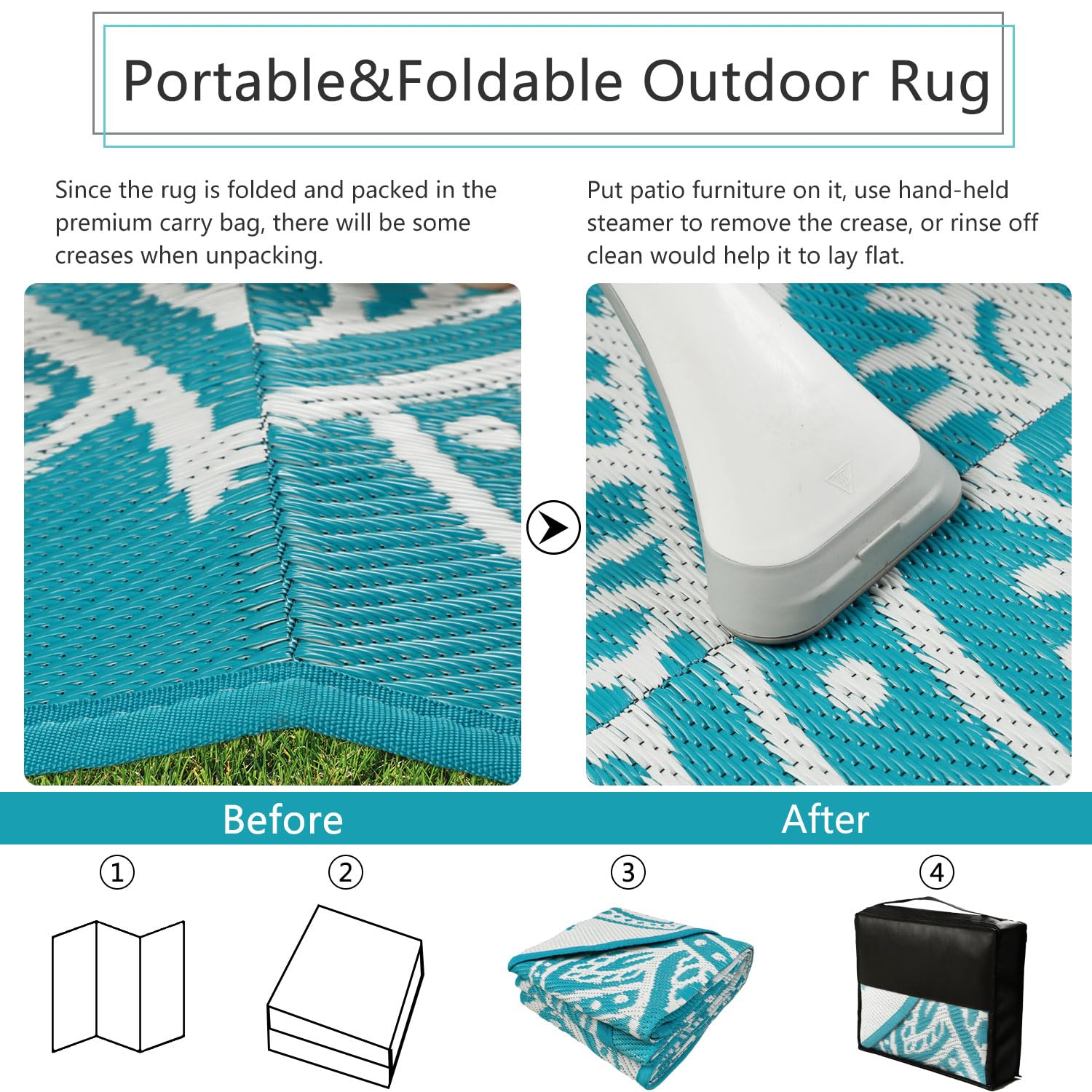 Portable&Foldable Outdoor Rug

Since the rug is folded and packed in the premium carry bag, there will be some creases when unpacking.

Put patio furniture on it, use hand-held steamer to remove the crease, or rinse off clean would help it to lay flat.

Before

After

①

②

③

④